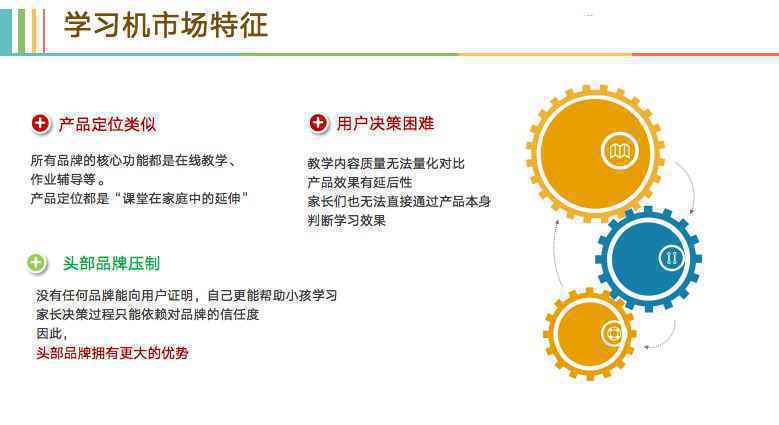 学习机市场特征

产品定位类似

所有品牌的核心功能都是在线教学、作业辅导等。
产品定位都是“课堂在家庭中的延伸”

用户决策困难

教学内容质量无法量化对比
产品效果有延后性
家长们也无法直接通过产品本身判断学习效果

头部品牌压制

没有任何品牌能向用户证明，自己更能帮助小孩学习
家长决策过程只能依赖对品牌的信任度
因此，
头部品牌拥有更大的优势